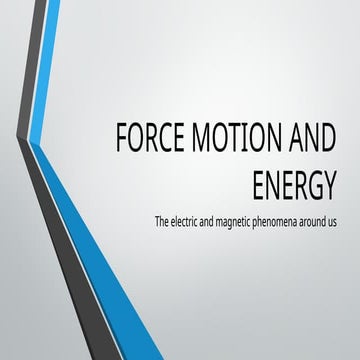 FORCE MOTION AND ENERGY

The electric and magnetic phenomena around us